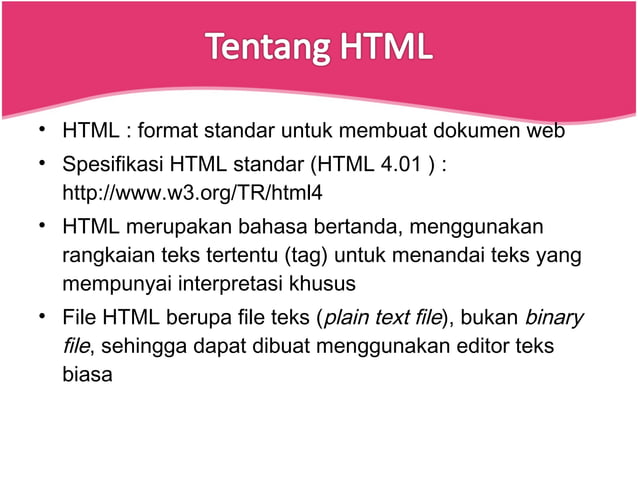 Tentang HTML

• HTML : format standar untuk membuat dokumen web
• Spesifikasi HTML standar (HTML 4.01 ) : http://www.w3.org/TR/html4
• HTML merupakan bahasa bertanda, menggunakan rangkaian teks tertentu (tag) untuk menandai teks yang mempunyai interpretasi khusus
• File HTML berupa file teks (plain text file), bukan binary file, sehingga dapat dibuat menggunakan editor teks biasa